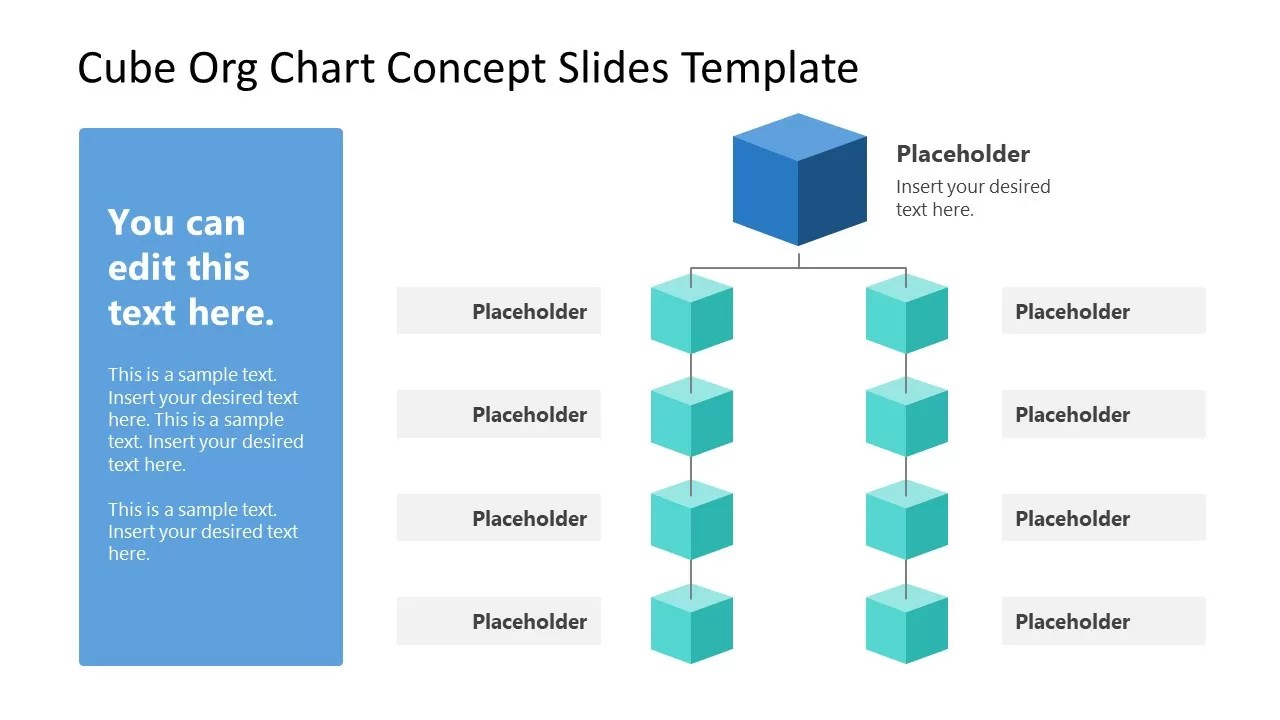 Cube Org Chart Concept Slides Template

You can edit this text here.

This is a sample text. Insert your desired text here. This is a sample text. Insert your desired text here.

This is a sample text. Insert your desired text here.

Placeholder

Insert your desired text here.

Placeholder

Placeholder

Placeholder

Placeholder

Placeholder

Placeholder

Placeholder

Placeholder